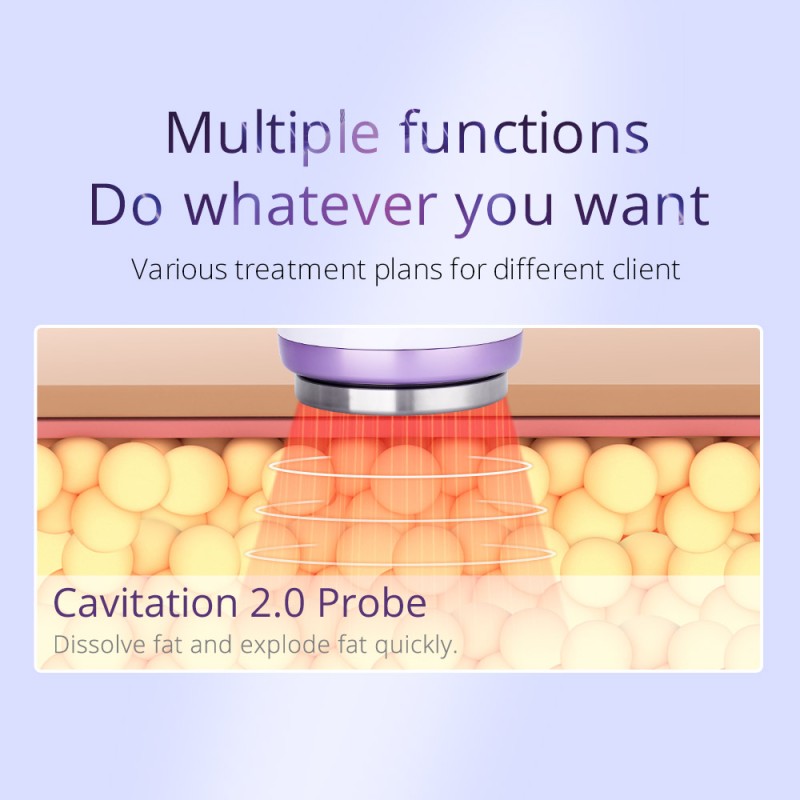 Multiple functions
Do whatever you want

Various treatment plans for different client

Cavitation 2.0 Probe

Dissolve fat and explode fat quickly.